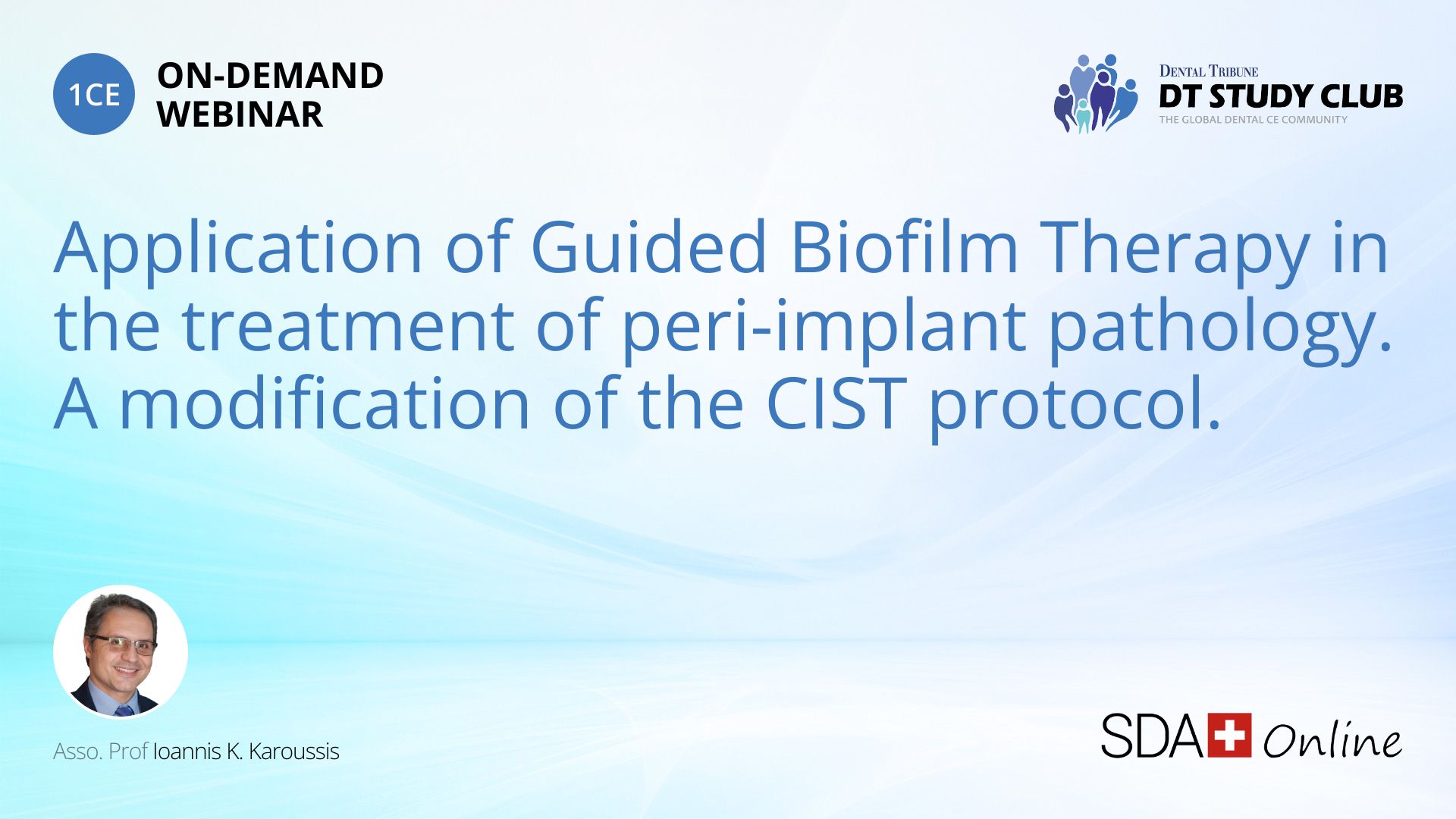 1CE ON-DEMAND WEBINAR

DENTAL TRIBUNE
DT STUDY CLUB
THE GLOBAL DENTAL CE COMMUNITY

Application of Guided Biofilm Therapy in the treatment of peri-implant pathology. A modification of the CIST protocol.

Asso. Prof Ioannis K. Karoussis

SDA Online